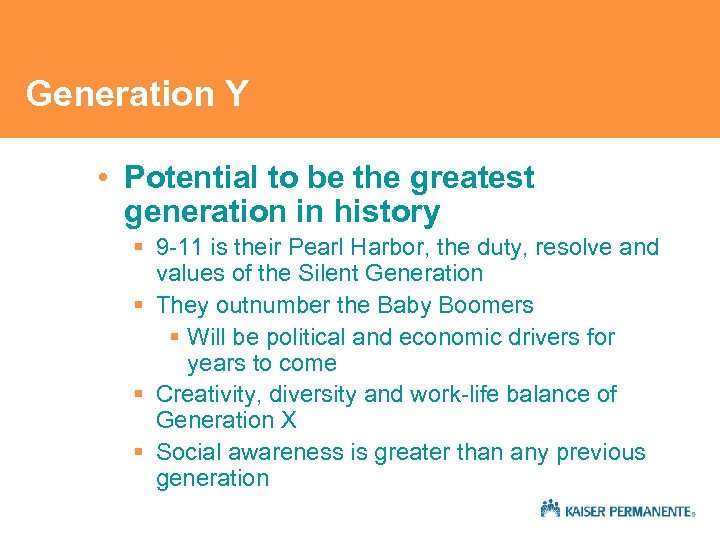 Generation Y

• Potential to be the greatest generation in history
 ▪ 9-11 is their Pearl Harbor, the duty, resolve and values of the Silent Generation
 ▪ They outnumber the Baby Boomers
  ▪ Will be political and economic drivers for years to come
 ▪ Creativity, diversity and work-life balance of Generation X
 ▪ Social awareness is greater than any previous generation

KAISER PERMANENTE®